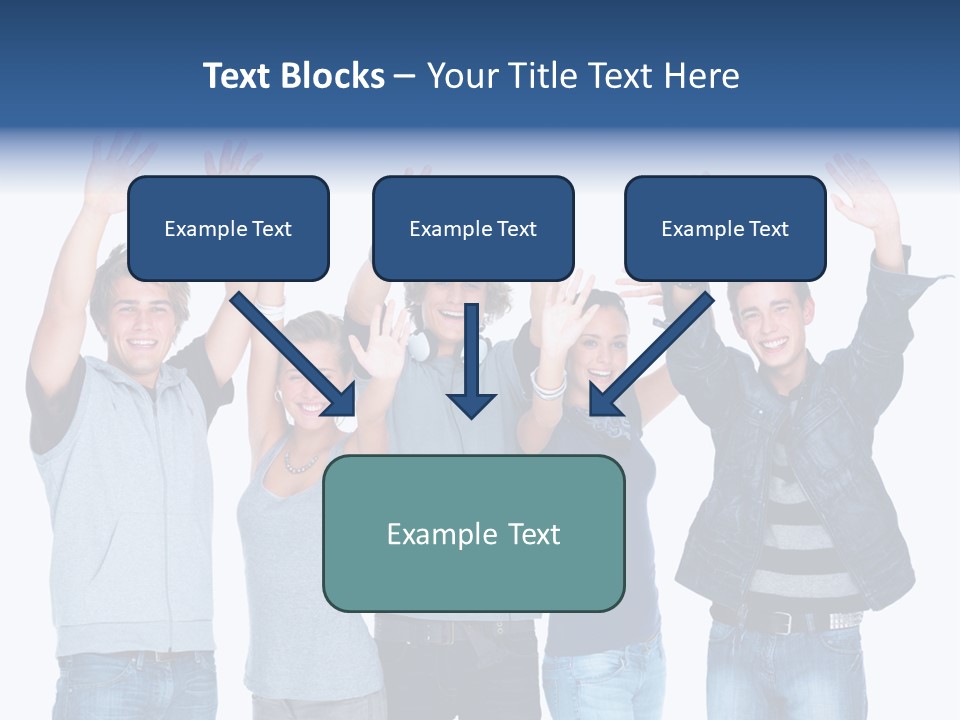 Text Blocks – Your Title Text Here

Example Text

Example Text

Example Text

Example Text